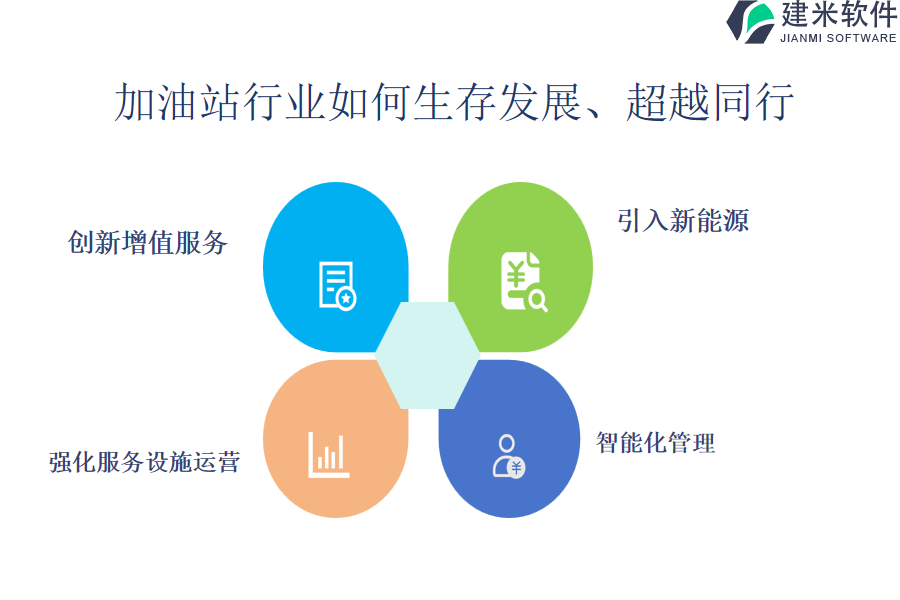 建米软件
JIANMI SOFTWARE

加油站行业如何生存发展、超越同行

创新增值服务

引入新能源

强化服务设施运营

智能化管理